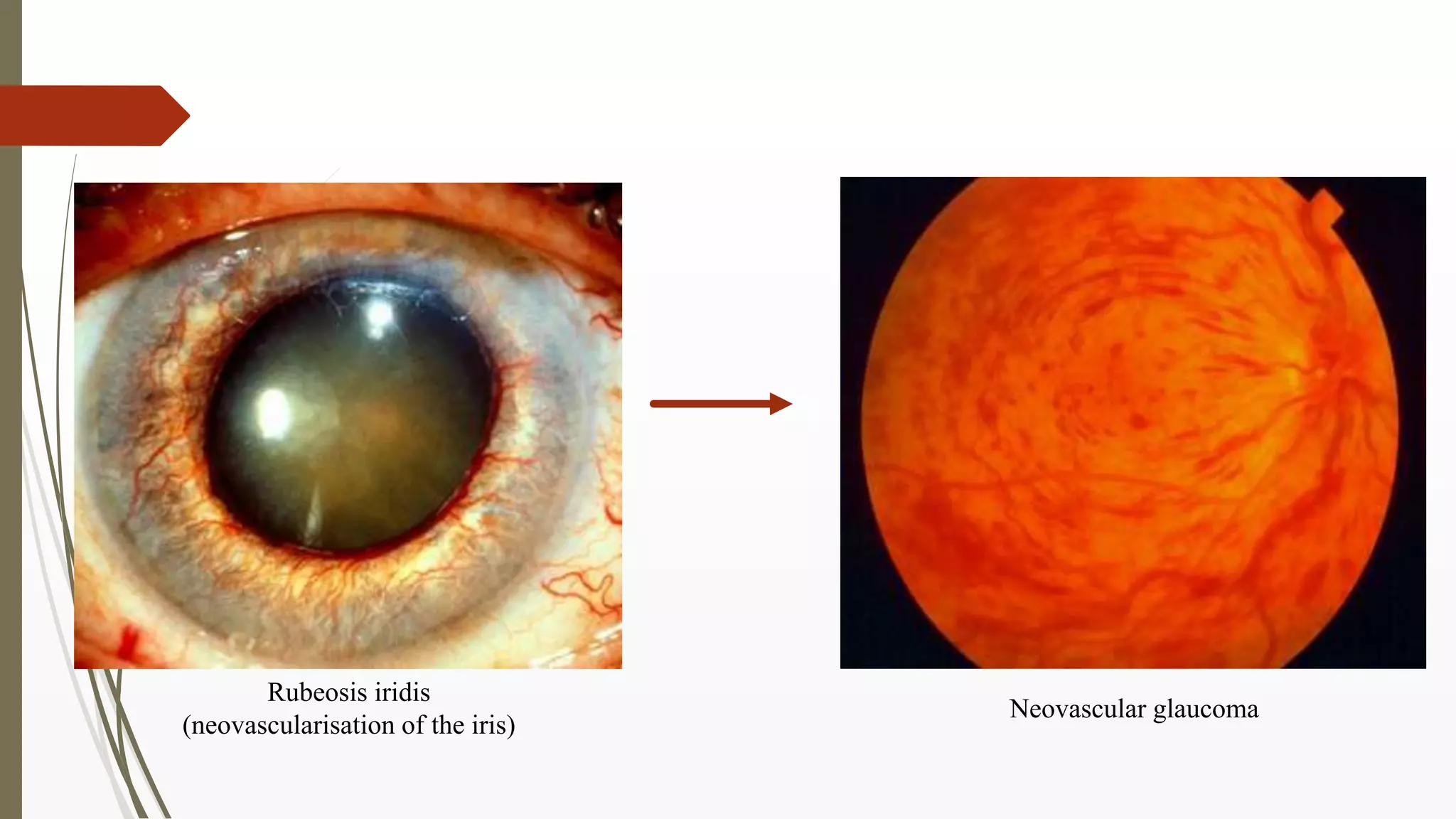 Rubeosis iridis
(neovascularisation of the iris)

Neovascular glaucoma